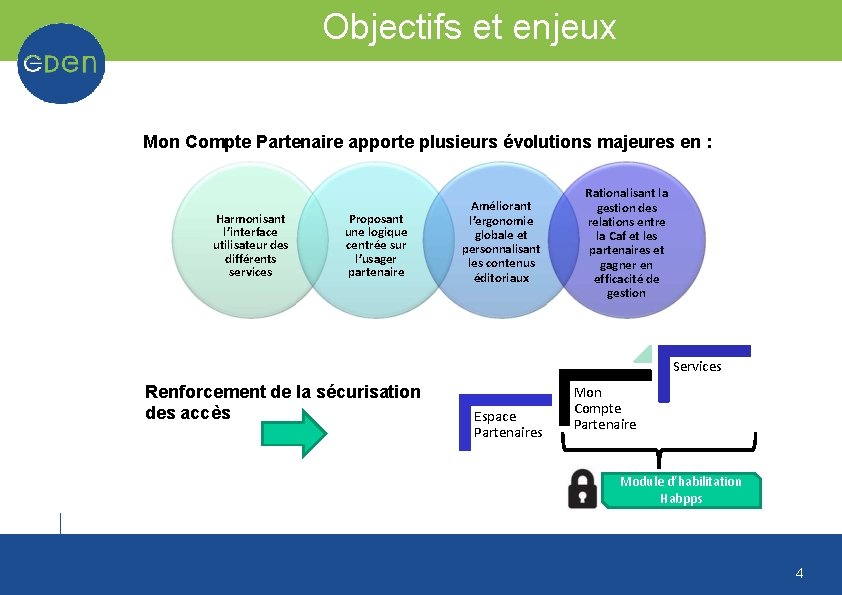 Objectifs et enjeux

eDen

Mon Compte Partenaire apporte plusieurs évolutions majeures en :

Harmonisant l'interface utilisateur des différents services

Proposant une logique centrée sur l'usager partenaire

Améliorant l'ergonomie globale et personnalisant les contenus éditoriaux

Rationalisant la gestion des relations entre la Caf et les partenaires et gagner en efficacité de gestion

Renforcement de la sécurisation des accès

Espace Partenaires

Mon Compte Partenaire

Services

Module d'habilitation Habpps

4